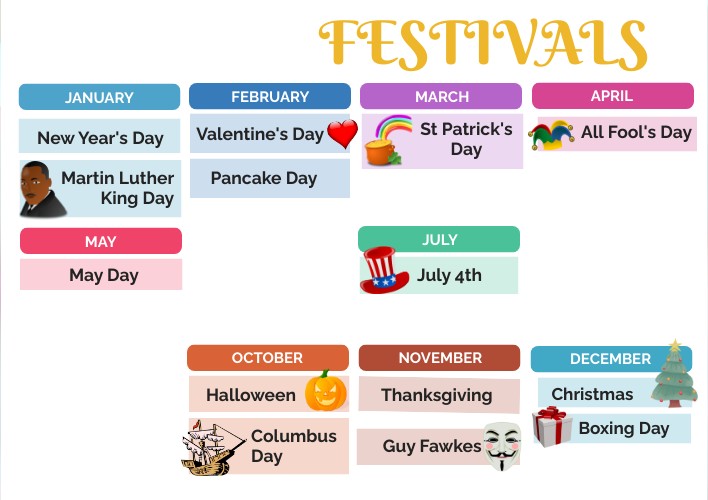 FESTIVALS

JANUARY

New Year's Day

Martin Luther King Day

FEBRUARY

Valentine's Day

Pancake Day

MARCH

St Patrick's Day

APRIL

All Fool's Day

MAY

May Day

JULY

July 4th

OCTOBER

Halloween

Columbus Day

NOVEMBER

Thanksgiving

Guy Fawkes

DECEMBER

Christmas

Boxing Day